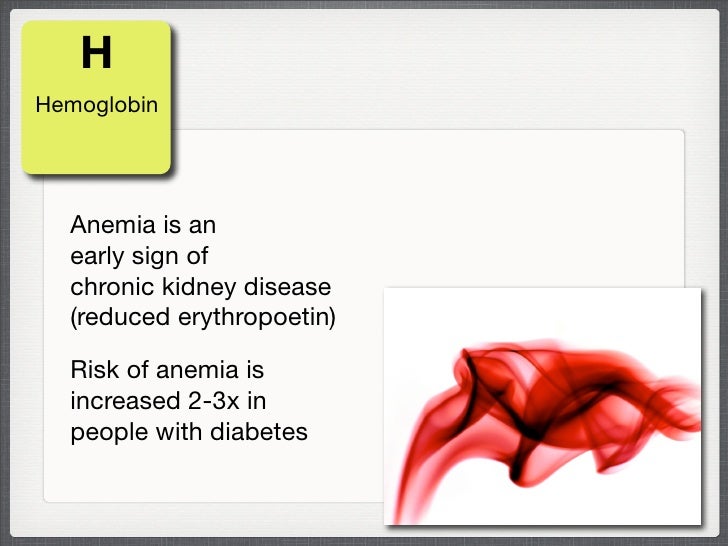 H
Hemoglobin

Anemia is an early sign of chronic kidney disease (reduced erythropoetin)

Risk of anemia is increased 2-3x in people with diabetes